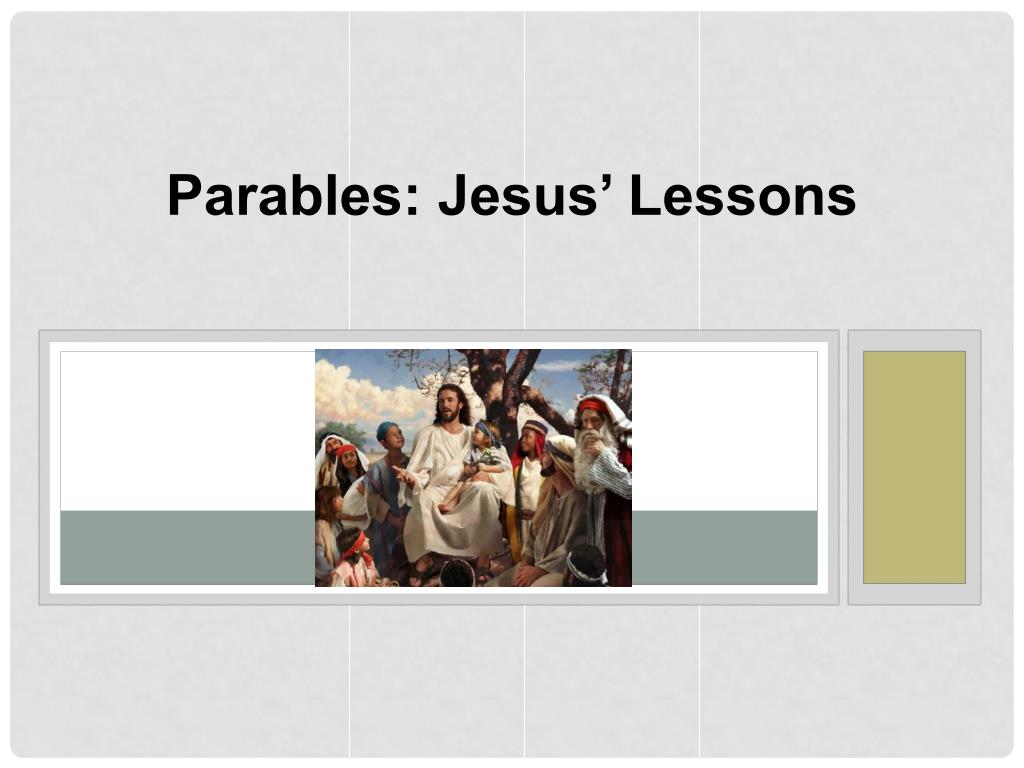 Parables: Jesus’ Lessons